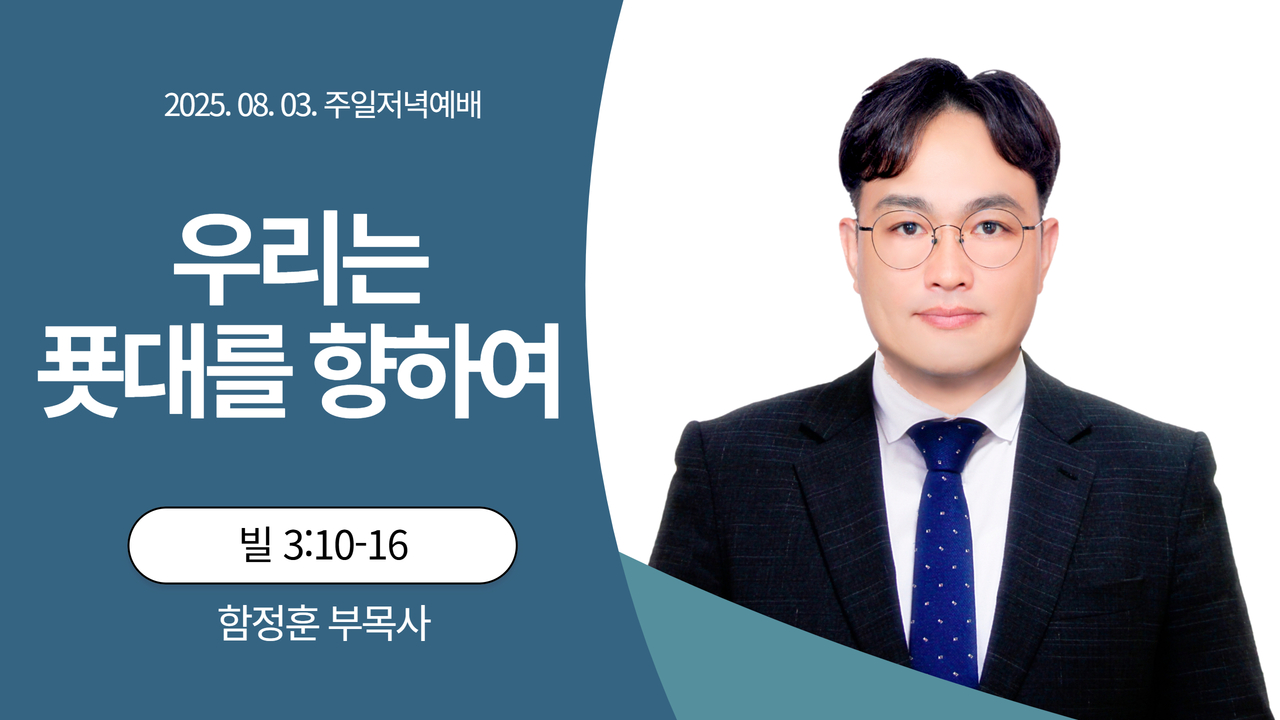 2025. 08. 03. 주일저녁예배

우리는
푯대를 향하여

빌 3:10-16

함정훈 부목사